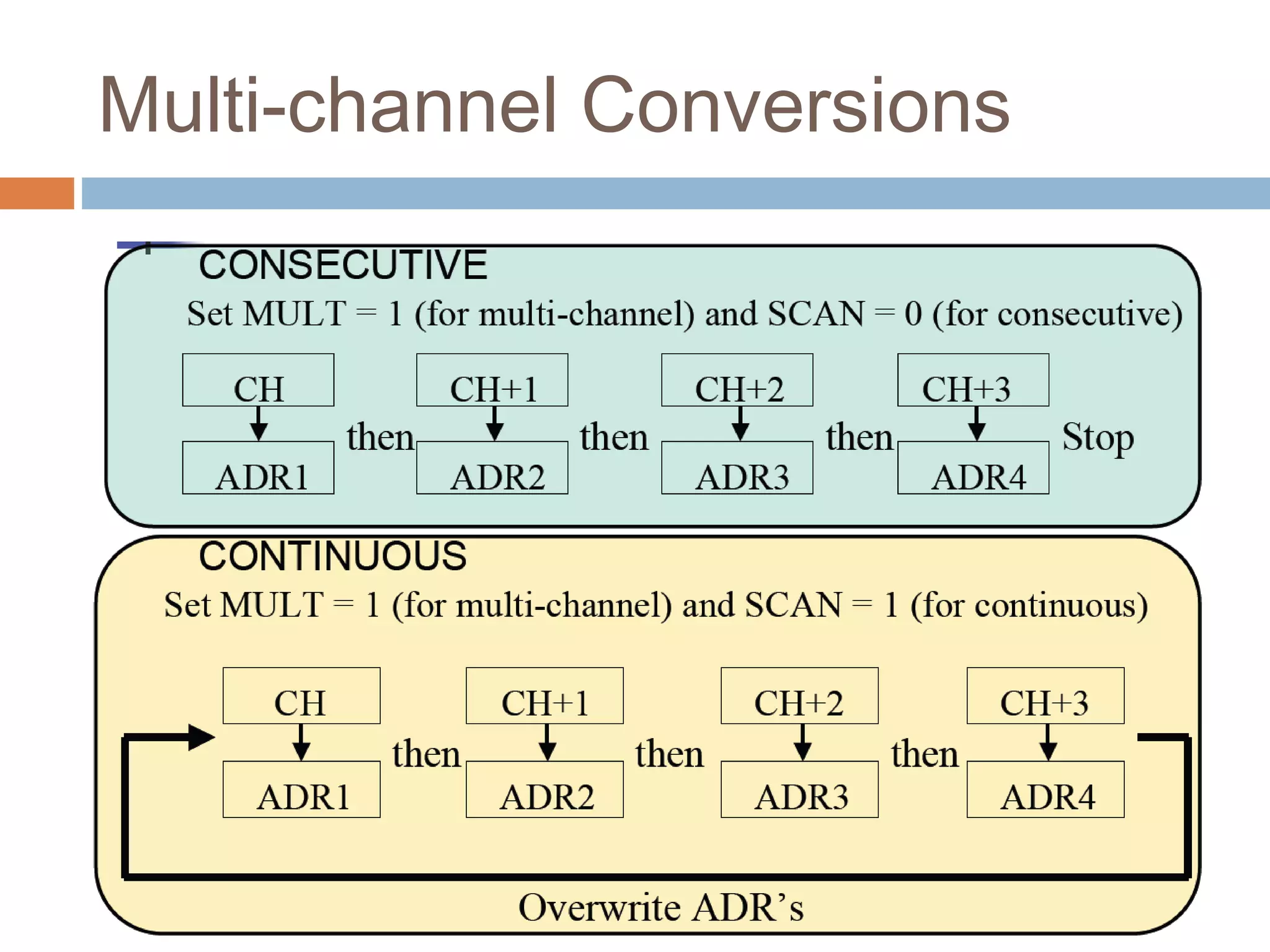 Multi-channel Conversions

CONSECUTIVE

Set MULT = 1 (for multi-channel) and SCAN = 0 (for consecutive)

CH
ADR1
then
CH+1
ADR2
then
CH+2
ADR3
then
CH+3
ADR4
Stop

CONTINUOUS

Set MULT = 1 (for multi-channel) and SCAN = 1 (for continuous)

CH
ADR1
then
CH+1
ADR2
then
CH+2
ADR3
then
CH+3
ADR4

Overwrite ADR's